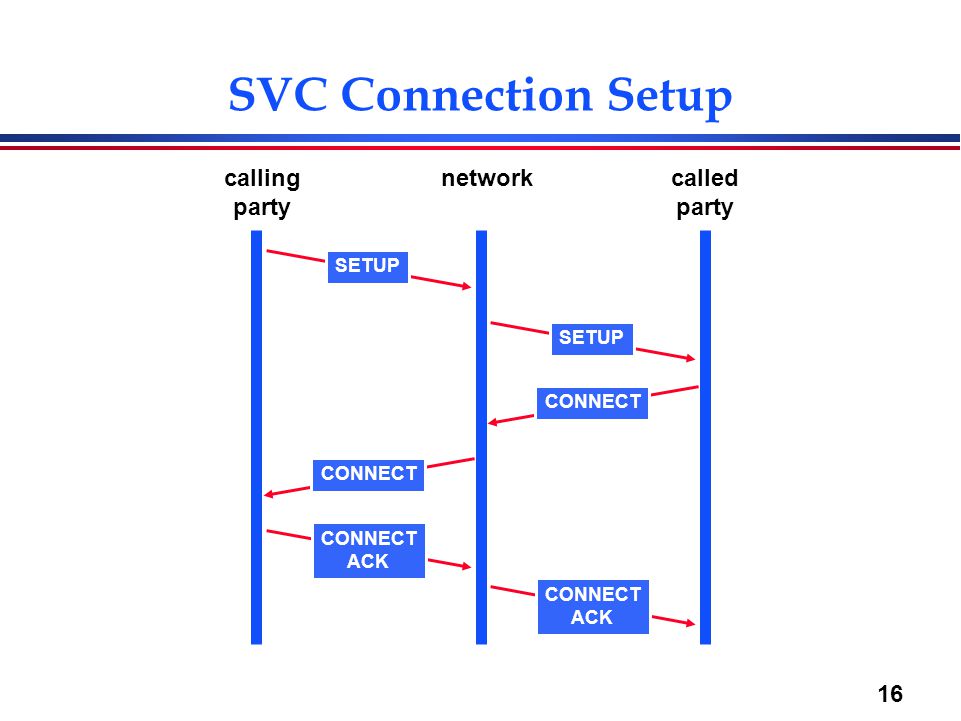 SVC Connection Setup

calling party

network

called party

SETUP

SETUP

CONNECT

CONNECT

CONNECT ACK

CONNECT ACK

16